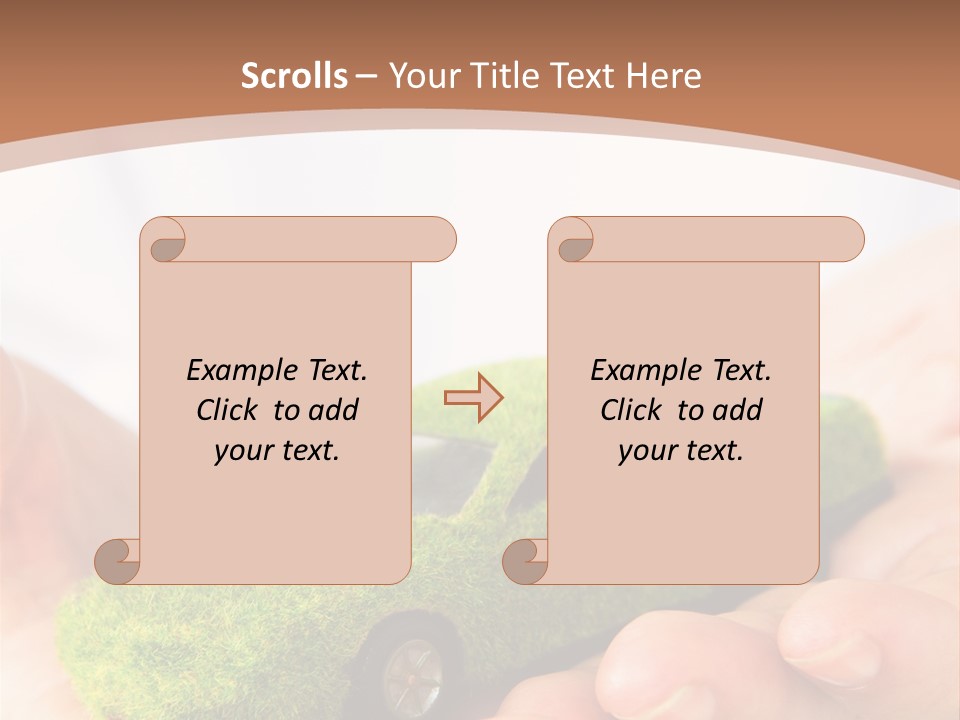 Scrolls – Your Title Text Here

Example Text. Click to add your text.

Example Text. Click to add your text.